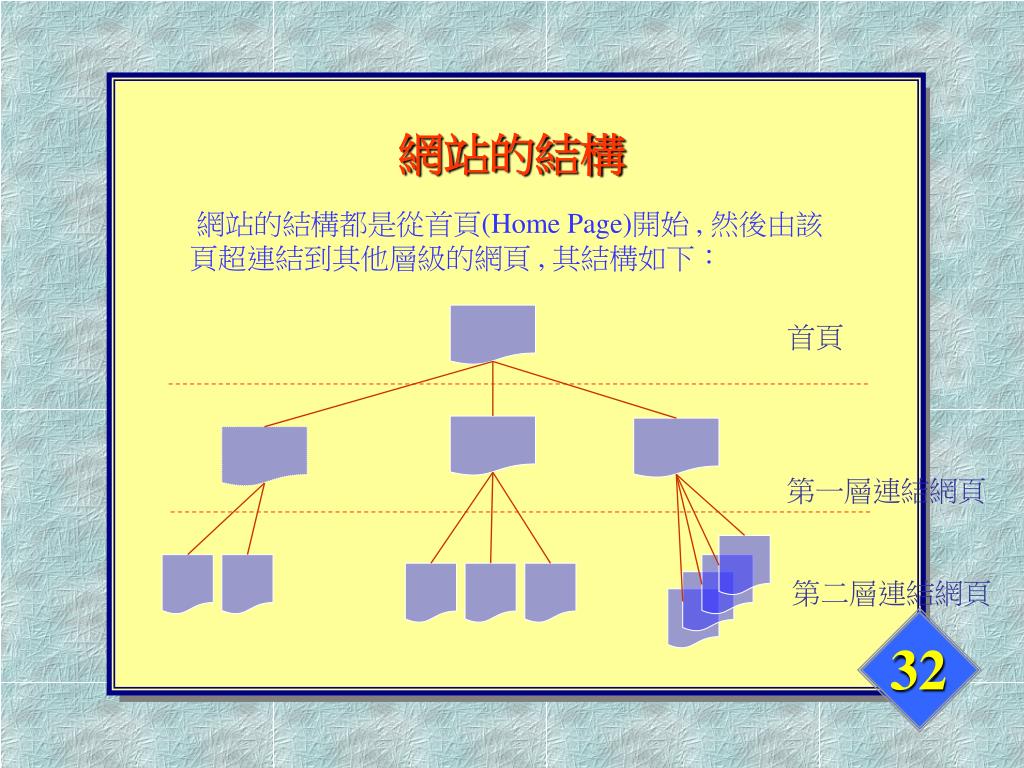 網站的結構

網站的結構都是從首頁(Home Page)開始 , 然後由該頁超連結到其他層級的網頁 , 其結構如下：

首頁

第一層連結網頁

第二層連結網頁

32